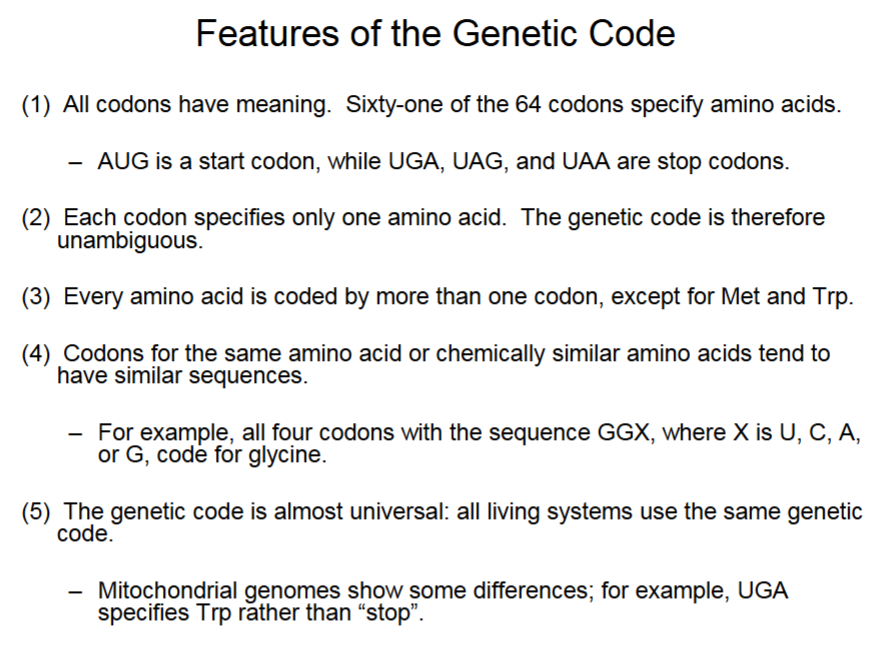 Features of the Genetic Code

(1) All codons have meaning. Sixty-one of the 64 codons specify amino acids.

– AUG is a start codon, while UGA, UAG, and UAA are stop codons.

(2) Each codon specifies only one amino acid. The genetic code is therefore unambiguous.

(3) Every amino acid is coded by more than one codon, except for Met and Trp.

(4) Codons for the same amino acid or chemically similar amino acids tend to have similar sequences.

– For example, all four codons with the sequence GGX, where X is U, C, A, or G, code for glycine.

(5) The genetic code is almost universal: all living systems use the same genetic code.

– Mitochondrial genomes show some differences; for example, UGA specifies Trp rather than “stop”.